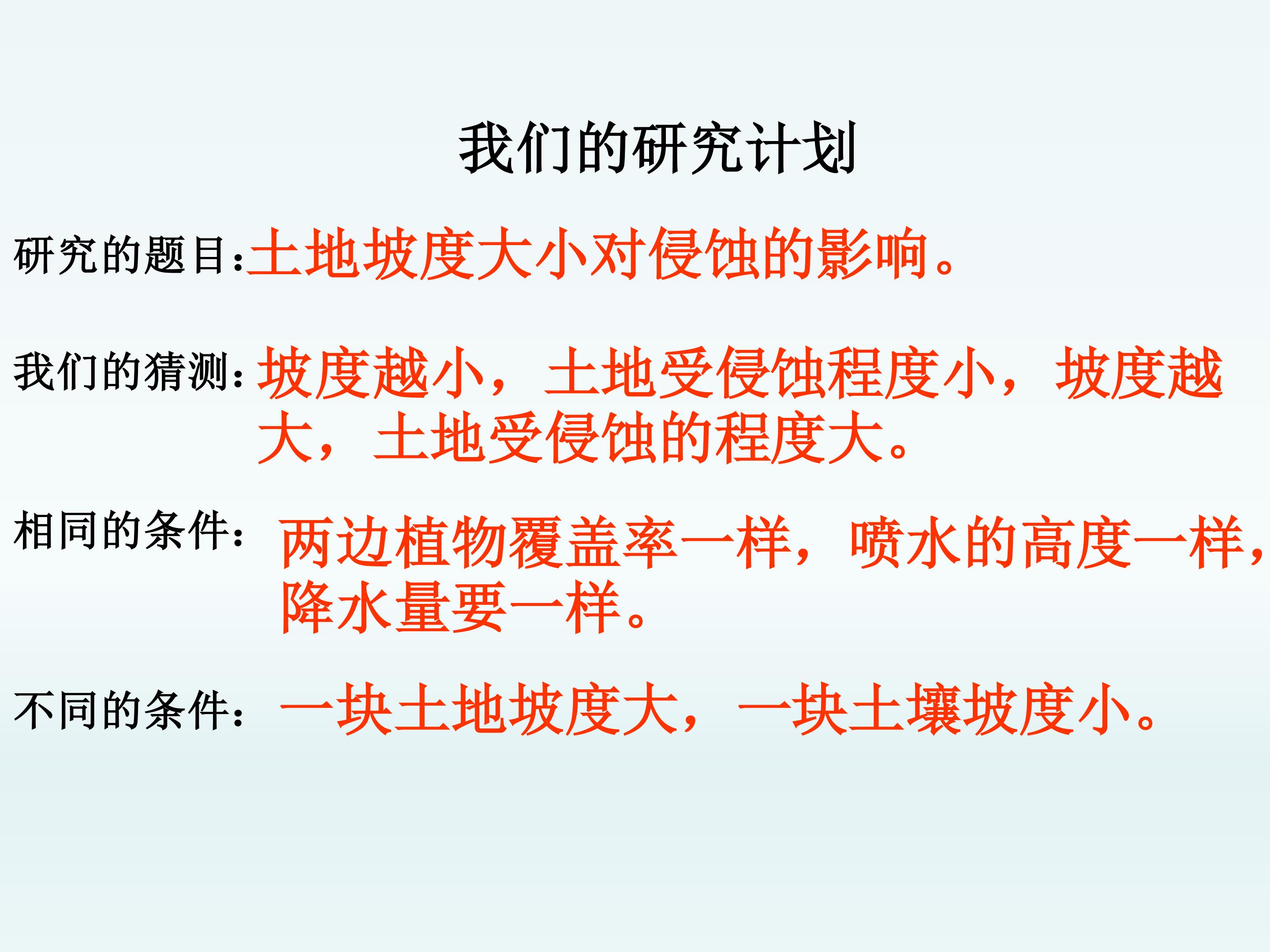 我们的研究计划

研究的题目:土地坡度大小对侵蚀的影响。

我们的猜测:坡度越小，土地受侵蚀程度小，坡度越大，土地受侵蚀的程度大。

相同的条件:两边植物覆盖率一样，喷水的高度一样，降水量要一样。

不同的条件:一块土地坡度大，一块土壤坡度小。